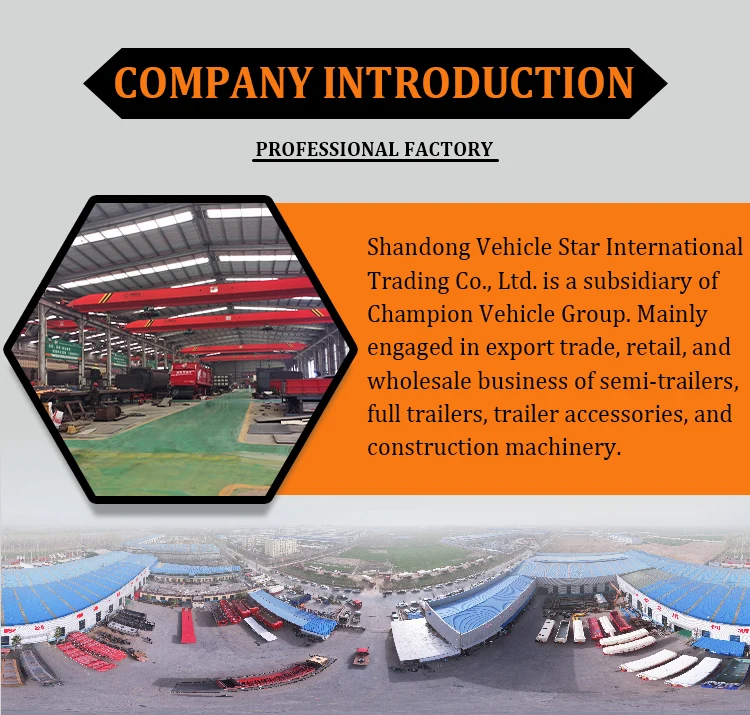 COMPANY INTRODUCTION

PROFESSIONAL FACTORY

Shandong Vehicle Star International Trading Co., Ltd. is a subsidiary of Champion Vehicle Group. Mainly engaged in export trade, retail, and wholesale business of semi-trailers, full trailers, trailer accessories, and construction machinery.